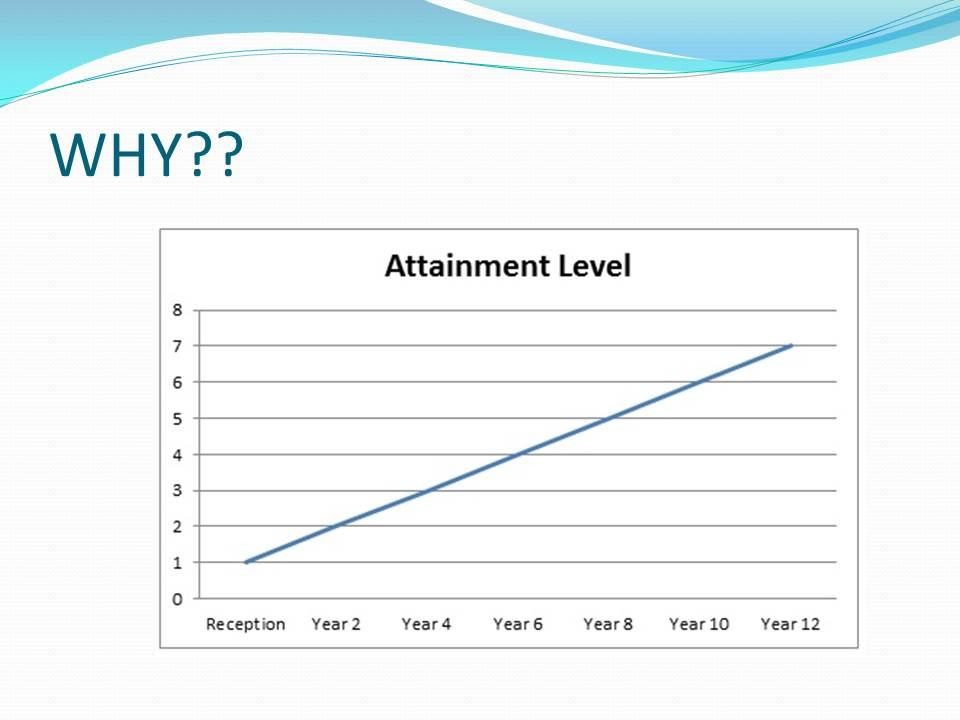 WHY??

Attainment Level

8
7
6
5
4
3
2
1
0

Reception Year 2 Year 4 Year 6 Year 8 Year 10 Year 12